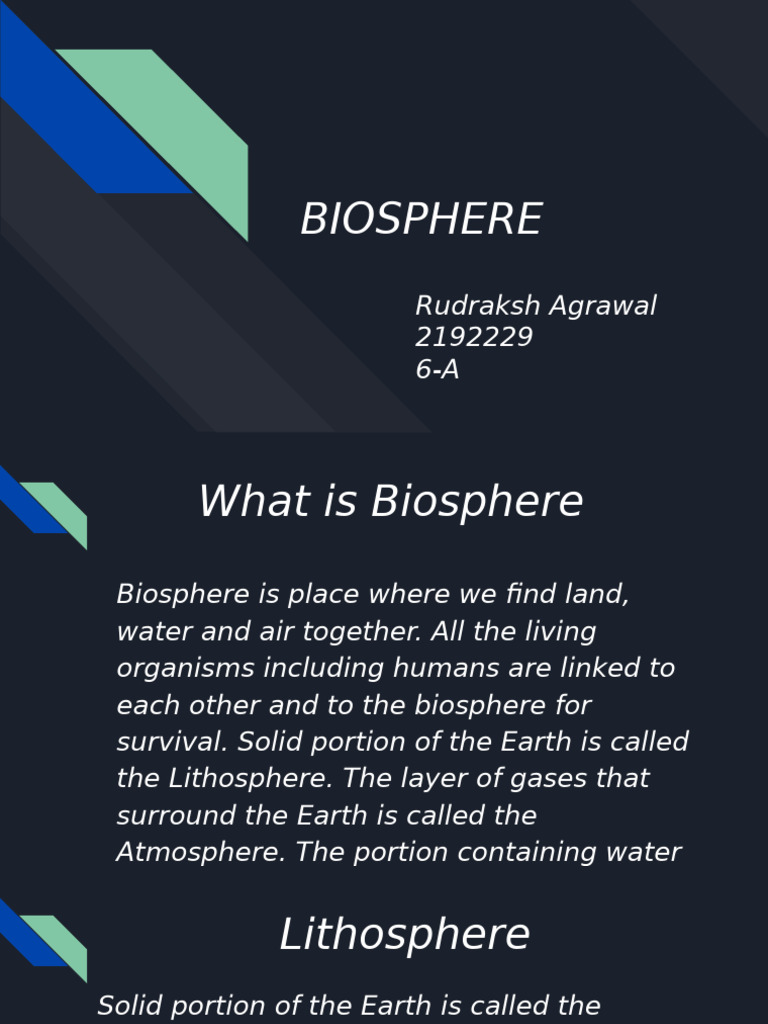 BIOSPHERE

Rudraksh Agrawal
2192229
6-A

What is Biosphere

Biosphere is place where we find land, water and air together. All the living organisms including humans are linked to each other and to the biosphere for survival. Solid portion of the Earth is called the Lithosphere. The layer of gases that surround the Earth is called the Atmosphere. The portion containing water

Lithosphere

Solid portion of the Earth is called the